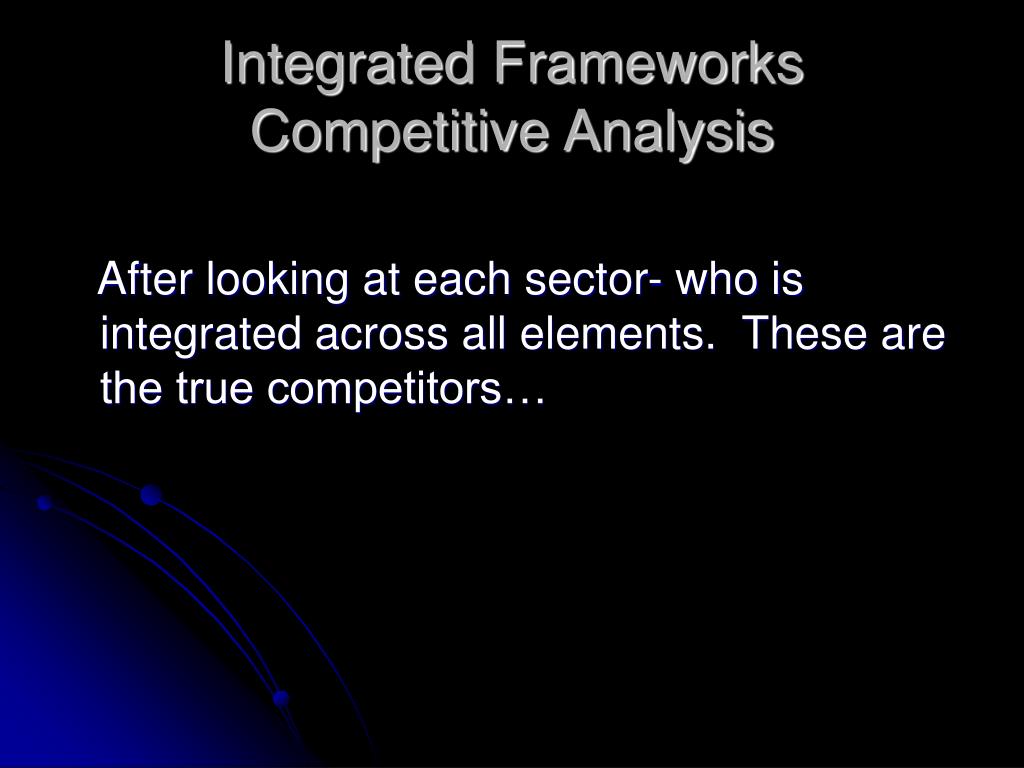 Integrated Frameworks
Competitive Analysis

After looking at each sector- who is integrated across all elements. These are the true competitors…